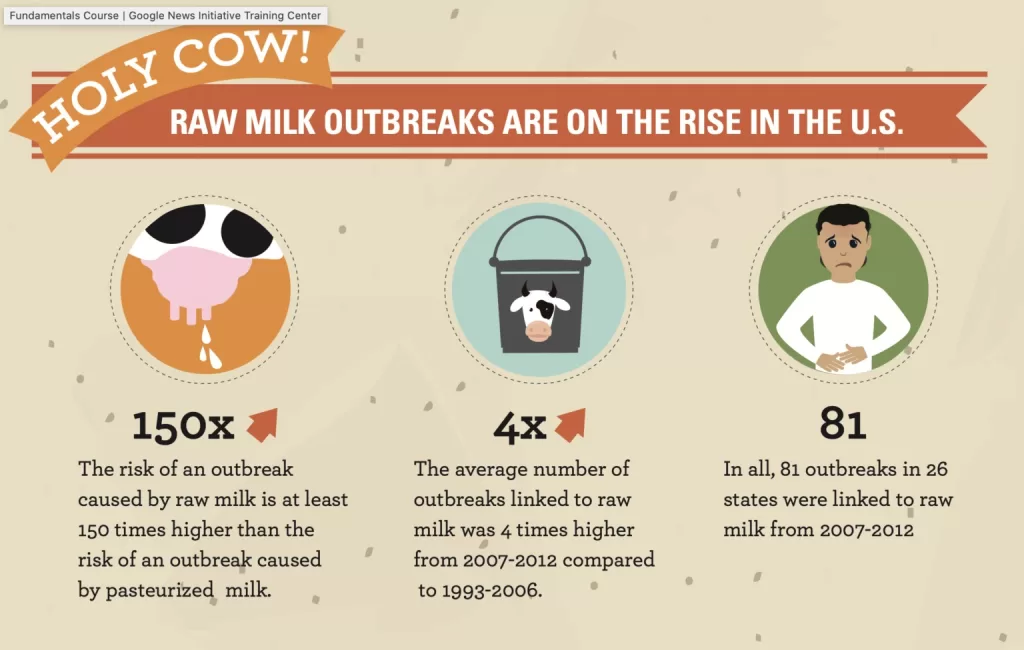 Fundamentals Course | Google News Initiative Training Center

HOLY COW!

RAW MILK OUTBREAKS ARE ON THE RISE IN THE U.S.

150x

The risk of an outbreak caused by raw milk is at least 150 times higher than the risk of an outbreak caused by pasteurized milk.

4x

The average number of outbreaks linked to raw milk was 4 times higher from 2007-2012 compared to 1993-2006.

81

In all, 81 outbreaks in 26 states were linked to raw milk from 2007-2012